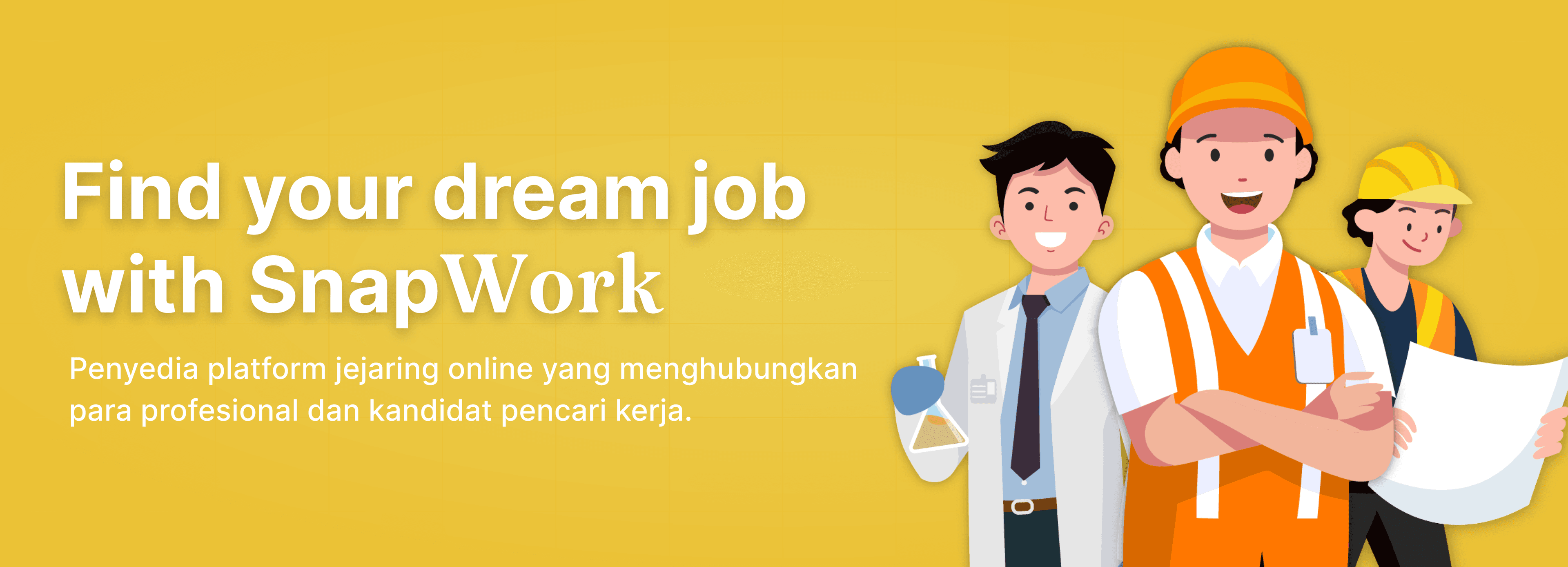 Find your dream job with SnapWork

Penyedia platform jejaring online yang menghubungkan para profesional dan kandidat pencari kerja.